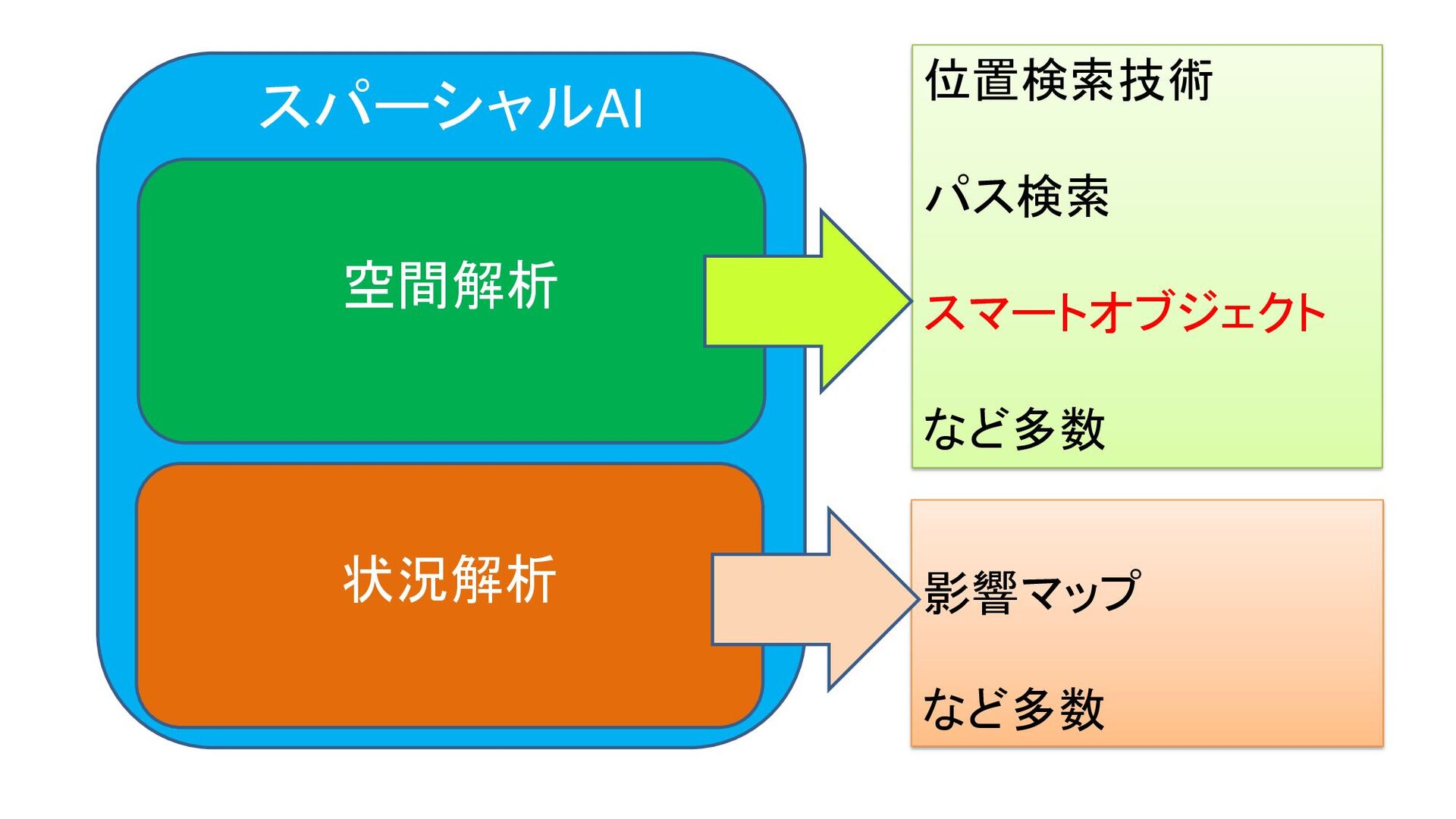 スパーシャルAI

空間解析

状況解析

位置検索技術

パス検索

スマートオブジェクト

など多数

影響マップ

など多数